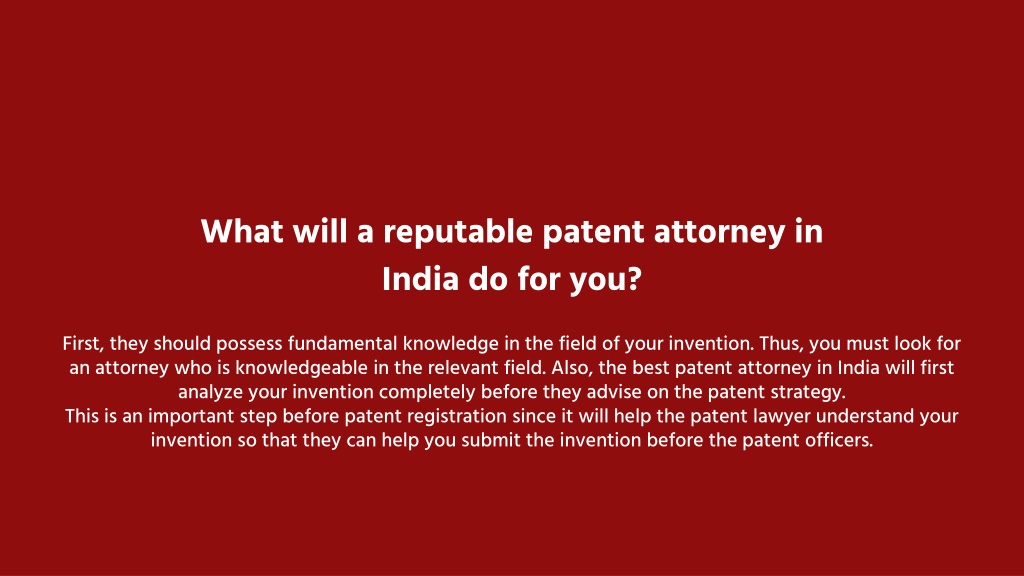 What will a reputable patent attorney in India do for you?

First, they should possess fundamental knowledge in the field of your invention. Thus, you must look for an attorney who is knowledgeable in the relevant field. Also, the best patent attorney in India will first analyze your invention completely before they advise on the patent strategy.
This is an important step before patent registration since it will help the patent lawyer understand your invention so that they can help you submit the invention before the patent officers.